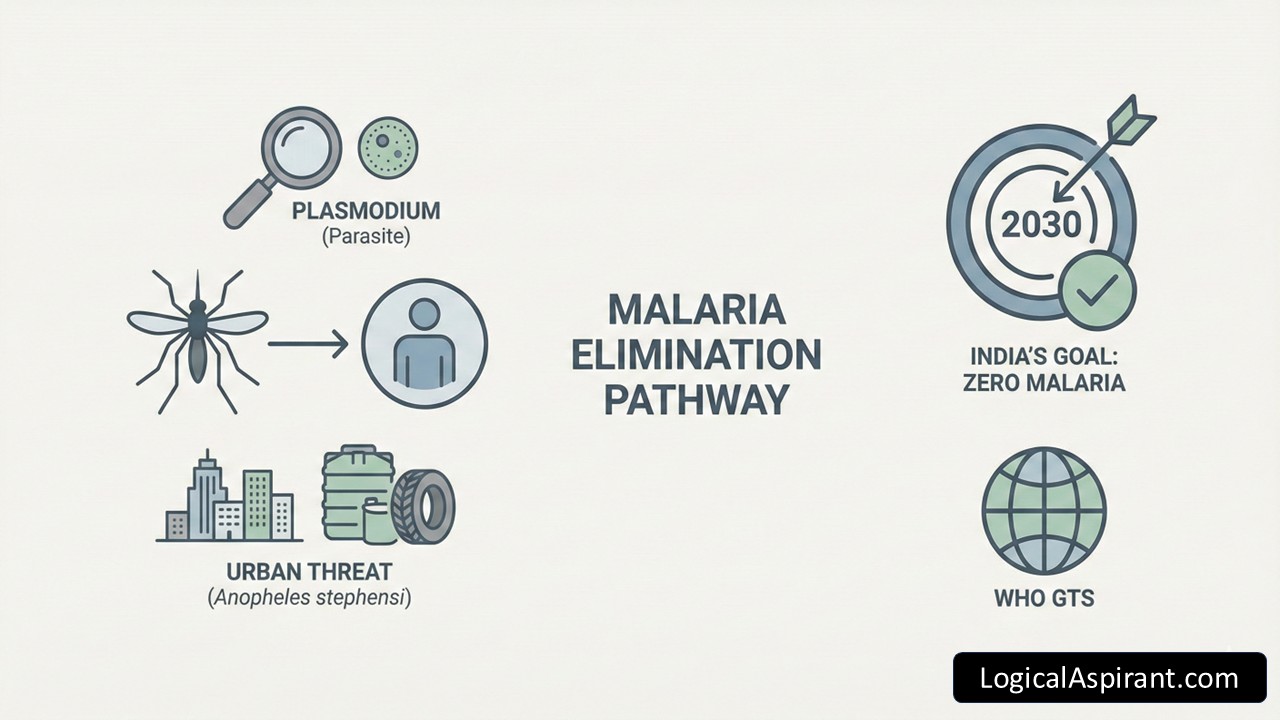 PLASMODIUM
(Parasite)

URBAN THREAT
(Anopheles stephensi)

MALARIA ELIMINATION PATHWAY

2030

INDIA'S GOAL: ZERO MALARIA

WHO GTS

LogicalAspirant.com